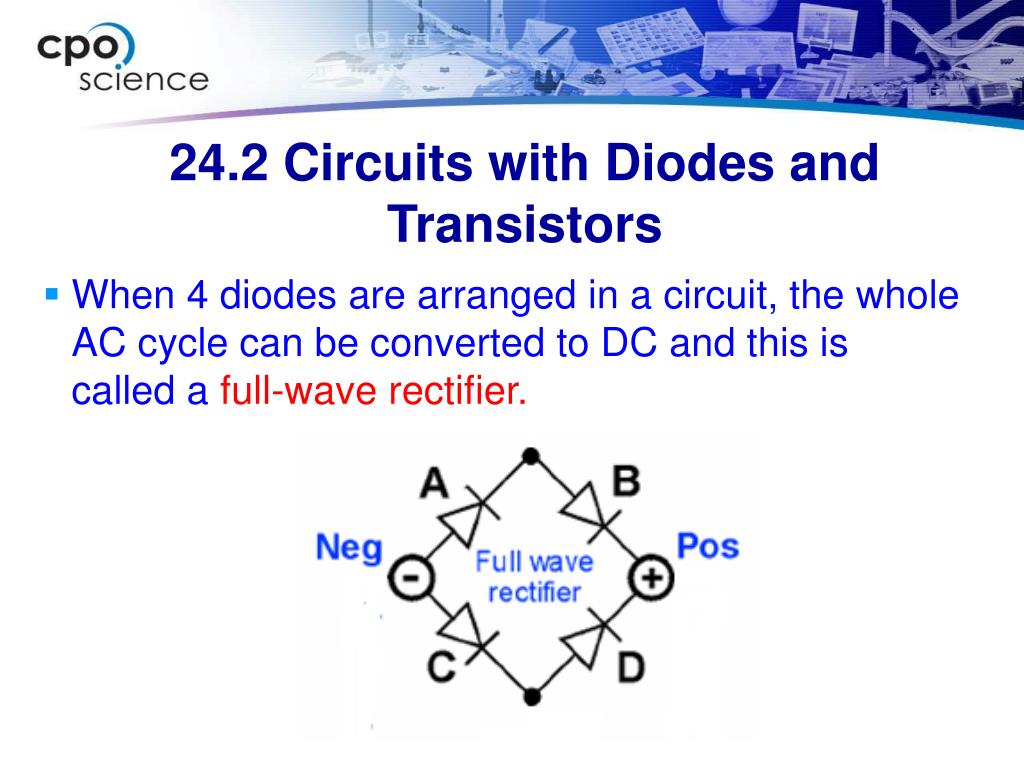 cpo
science

24.2 Circuits with Diodes and Transistors

▪ When 4 diodes are arranged in a circuit, the whole AC cycle can be converted to DC and this is called a full-wave rectifier.

A
B
Neg
−
Full wave rectifier
+
Pos
C
D